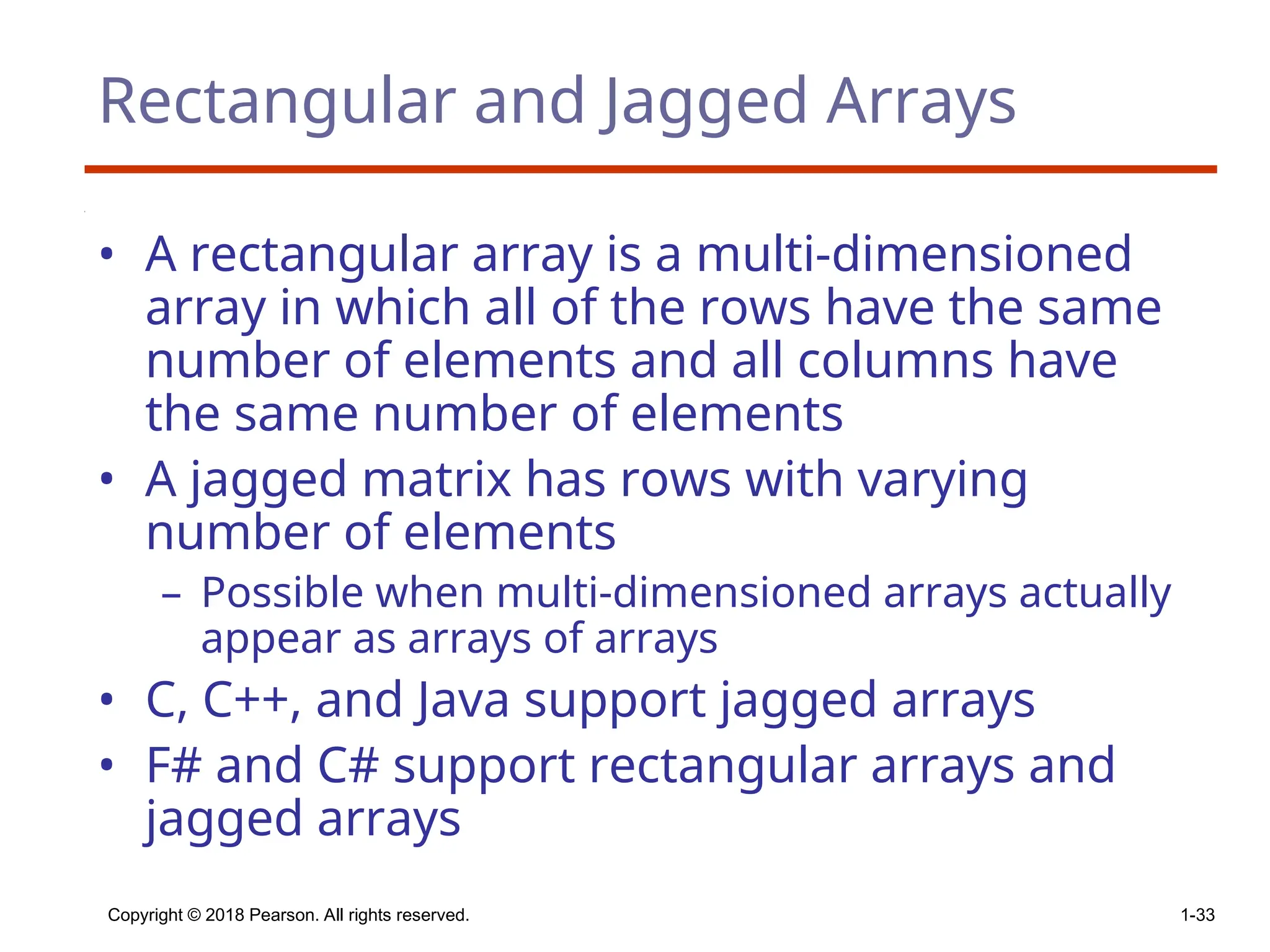 Rectangular and Jagged Arrays

• A rectangular array is a multi-dimensioned array in which all of the rows have the same number of elements and all columns have the same number of elements

• A jagged matrix has rows with varying number of elements

– Possible when multi-dimensioned arrays actually appear as arrays of arrays

• C, C++, and Java support jagged arrays

• F# and C# support rectangular arrays and jagged arrays

Copyright © 2018 Pearson. All rights reserved.

1-33